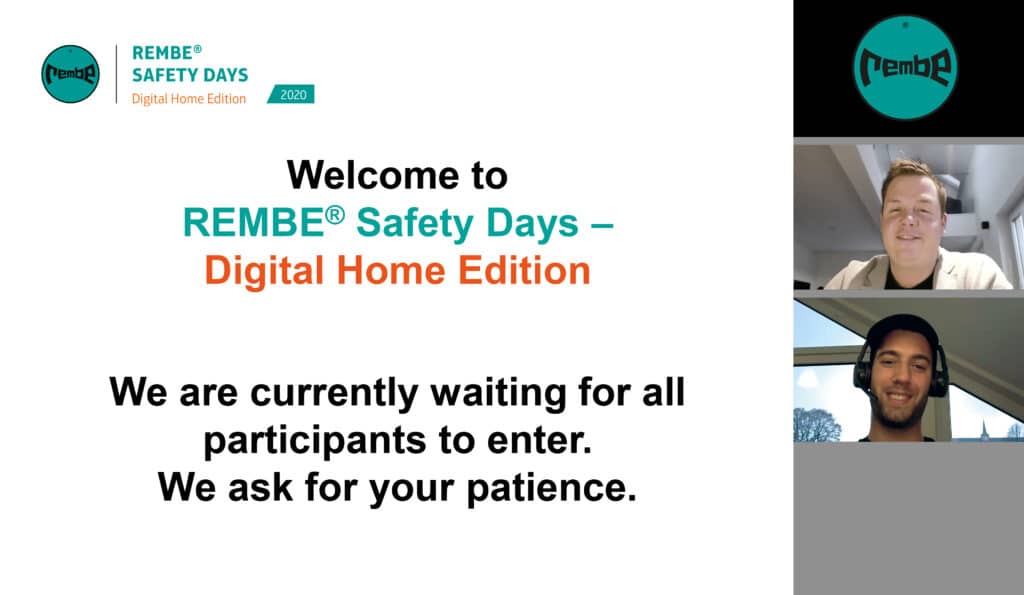 rembe

REMBE®
SAFETY DAYS
Digital Home Edition
2020

Welcome to
REMBE® Safety Days –
Digital Home Edition

We are currently waiting for all participants to enter.
We ask for your patience.

rembe